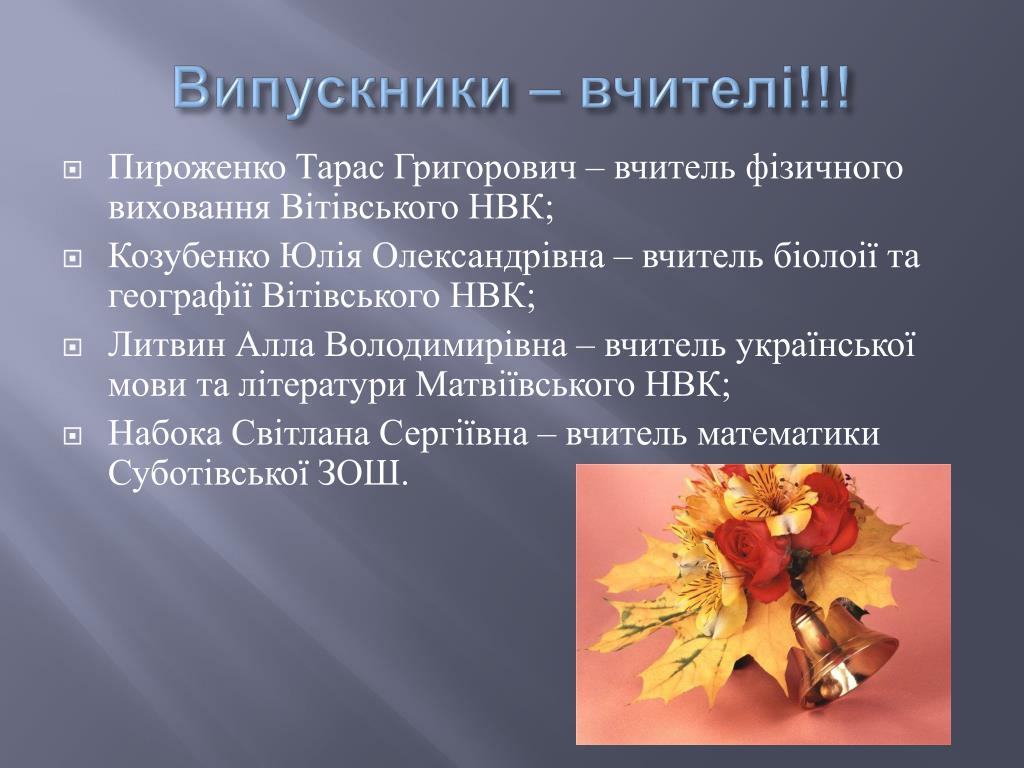 Випускники – вчителі!!!

Пироженко Тарас Григорович – вчитель фізичного виховання Вітівського НВК;

Козубенко Юлія Олександрівна – вчитель біолоії та географії Вітівського НВК;

Литвин Алла Володимирівна – вчитель української мови та літератури Матвіївського НВК;

Набока Світлана Сергіївна – вчитель математики Суботівської ЗОШ.